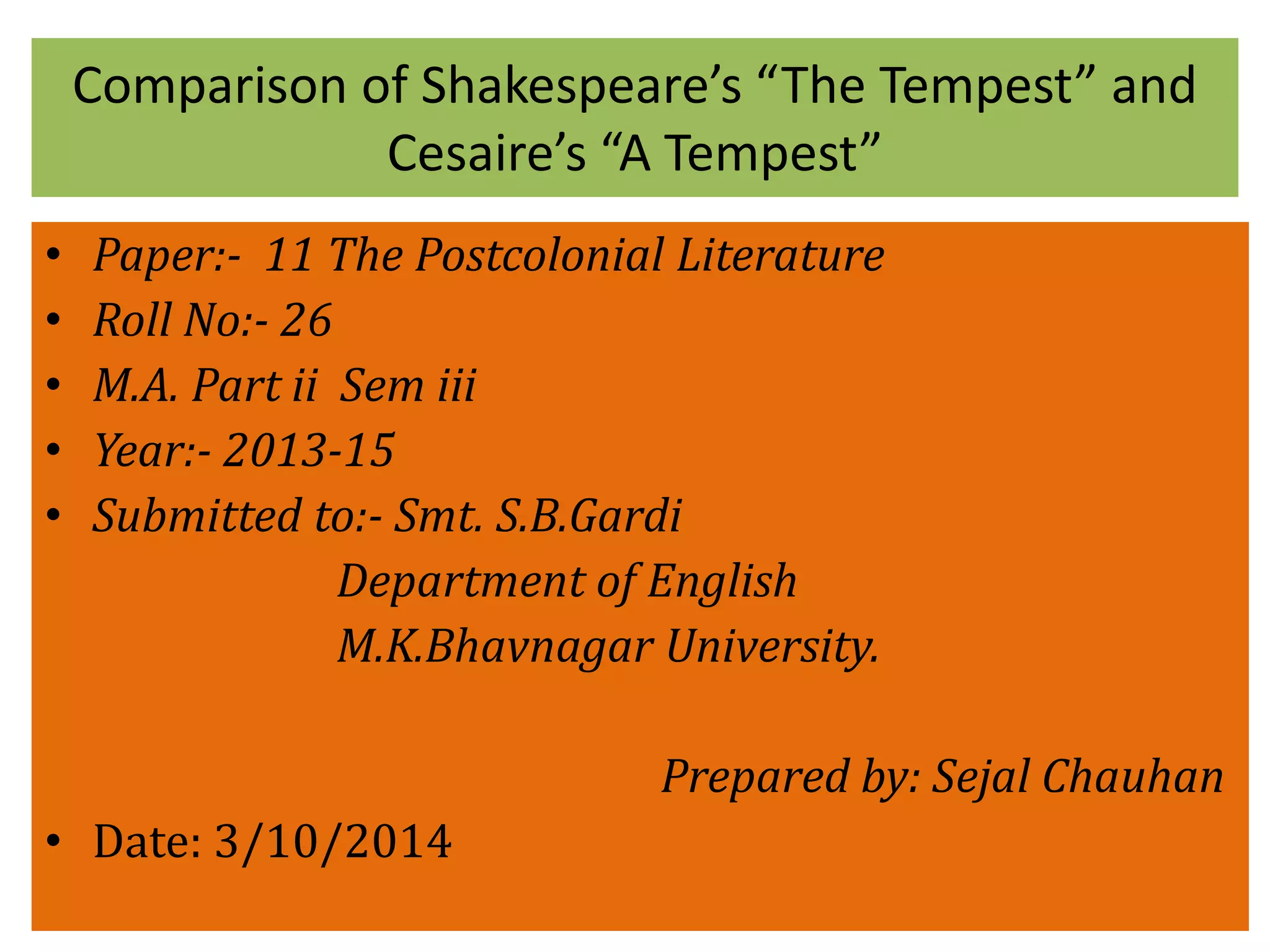 Comparison of Shakespeare’s “The Tempest” and Cesaire’s “A Tempest”

• Paper:- 11 The Postcolonial Literature
• Roll No:- 26
• M.A. Part ii Sem iii
• Year:- 2013-15
• Submitted to:- Smt. S.B.Gardi
Department of English
M.K.Bhavnagar University.

Prepared by: Sejal Chauhan

• Date: 3/10/2014